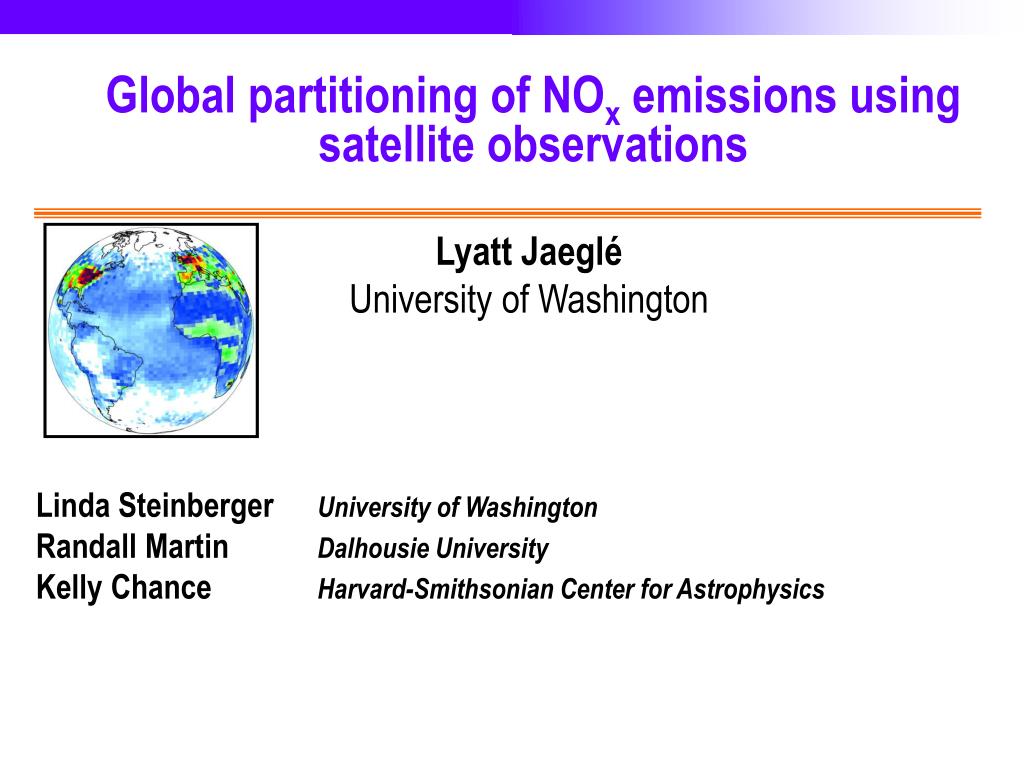 Global partitioning of $NO_x$ emissions using satellite observations

Lyatt Jaeglé
University of Washington

Linda Steinberger University of Washington
Randall Martin Dalhousie University
Kelly Chance Harvard-Smithsonian Center for Astrophysics